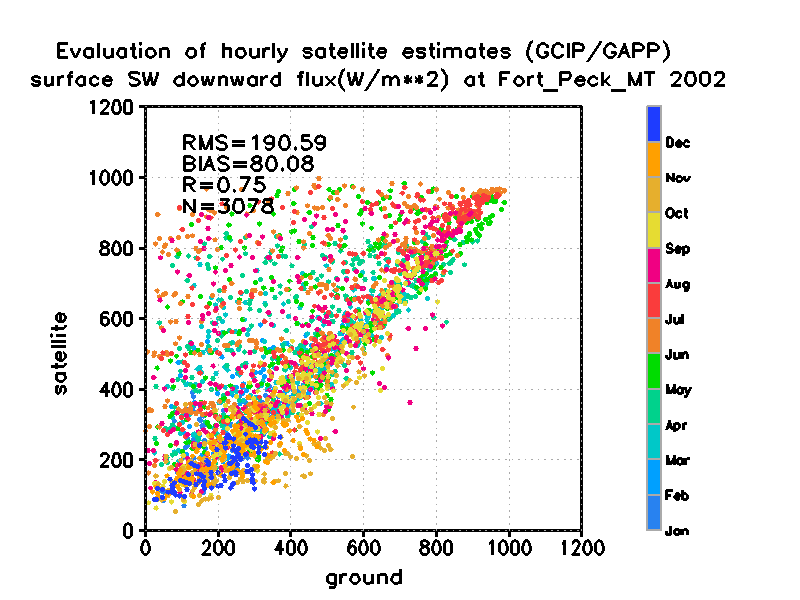 Evaluation of hourly satellite estimates (GCIP/GAPP)
surface SW downward flux(W/m**2) at Fort_Peck_MT 2002

RMS=190.59
BIAS=80.08
R=0.75
N=3078

satellite

1200
1000
800
600
400
200
0

0 200 400 600 800 1000 1200
ground

Dec
Nov
Oct
Sep
Aug
Jul
Jun
May
Apr
Mar
Feb
Jan